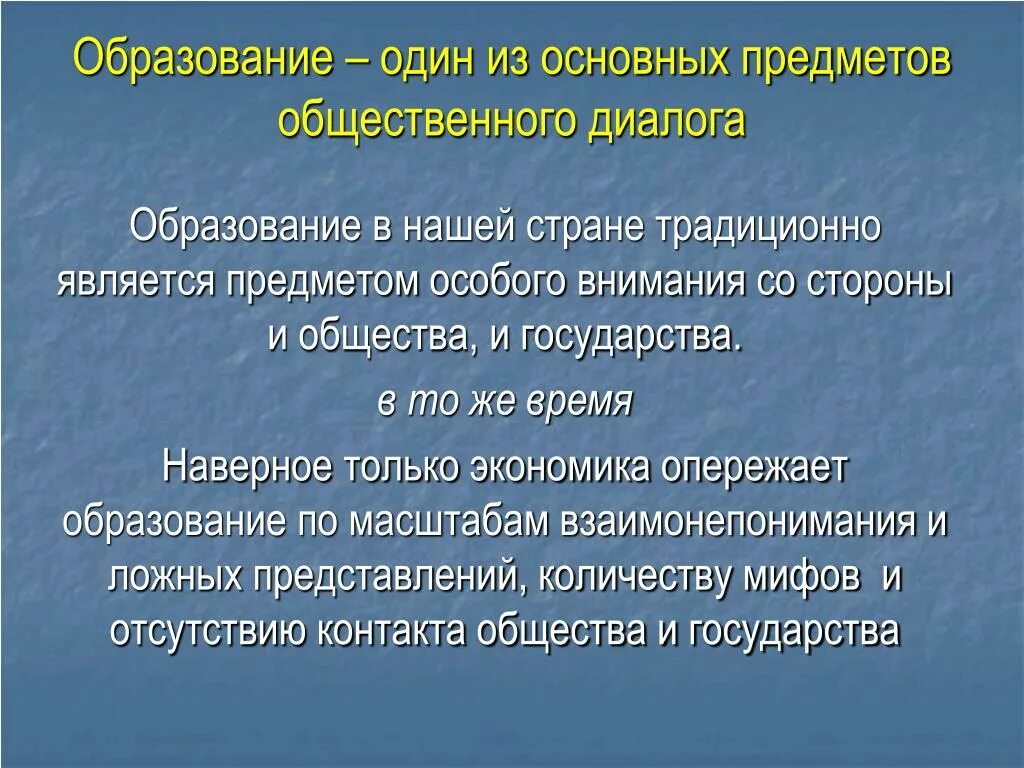 Образование – один из основных предметов общественного диалога

Образование в нашей стране традиционно является предметом особого внимания со стороны и общества, и государства.

в то же время

Наверное только экономика опережает образование по масштабам взаимонепонимания и ложных представлений, количеству мифов и отсутствию контакта общества и государства